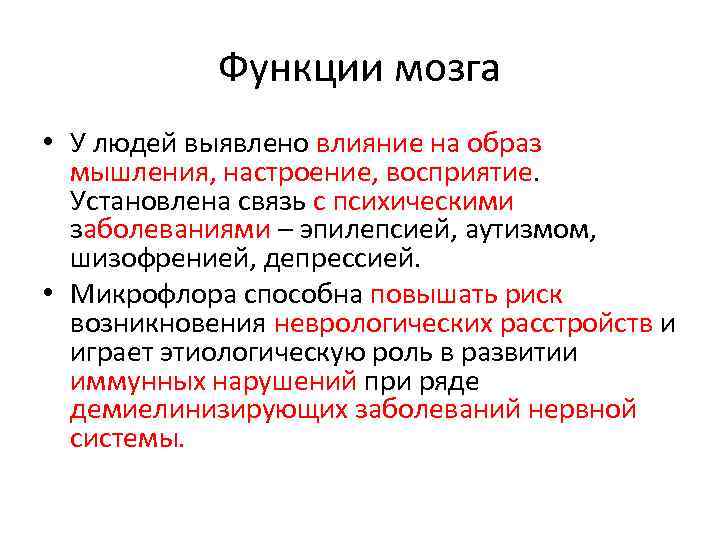 Функции мозга

• У людей выявлено влияние на образ мышления, настроение, восприятие. Установлена связь с психическими заболеваниями – эпилепсией, аутизмом, шизофренией, депрессией.

• Микрофлора способна повышать риск возникновения неврологических расстройств и играет этиологическую роль в развитии иммунных нарушений при ряде демиелинизирующих заболеваний нервной системы.